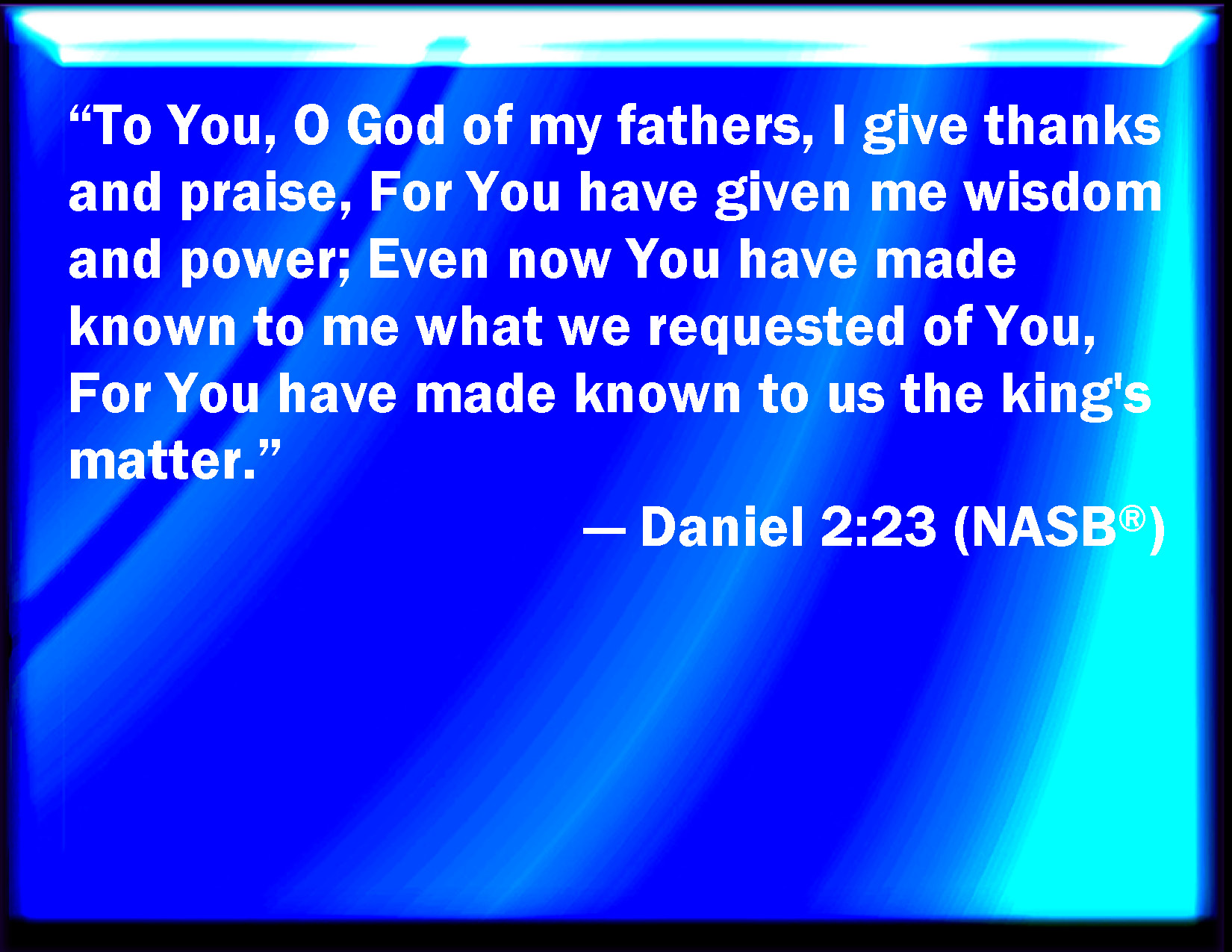 "To You, O God of my fathers, I give thanks and praise, For You have given me wisdom and power; Even now You have made known to me what we requested of You, For You have made known to us the king's matter."

— Daniel 2:23 (NASB®)